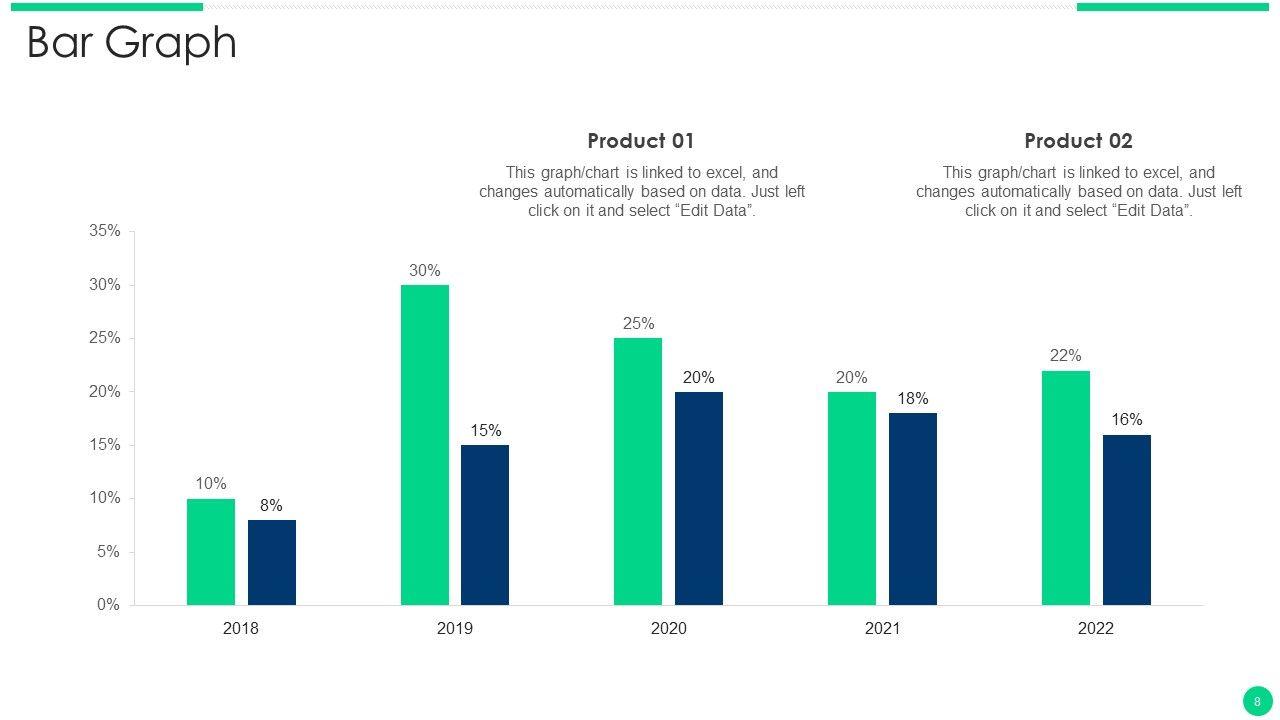 Bar Graph

Product 01

This graph/chart is linked to excel, and changes automatically based on data. Just left click on it and select “Edit Data”.

Product 02

This graph/chart is linked to excel, and changes automatically based on data. Just left click on it and select “Edit Data”.

35%
30%
25%
20%
15%
10%
5%
0%

10%
8%
30%
15%
25%
20%
20%
18%
22%
16%

2018
2019
2020
2021
2022

8